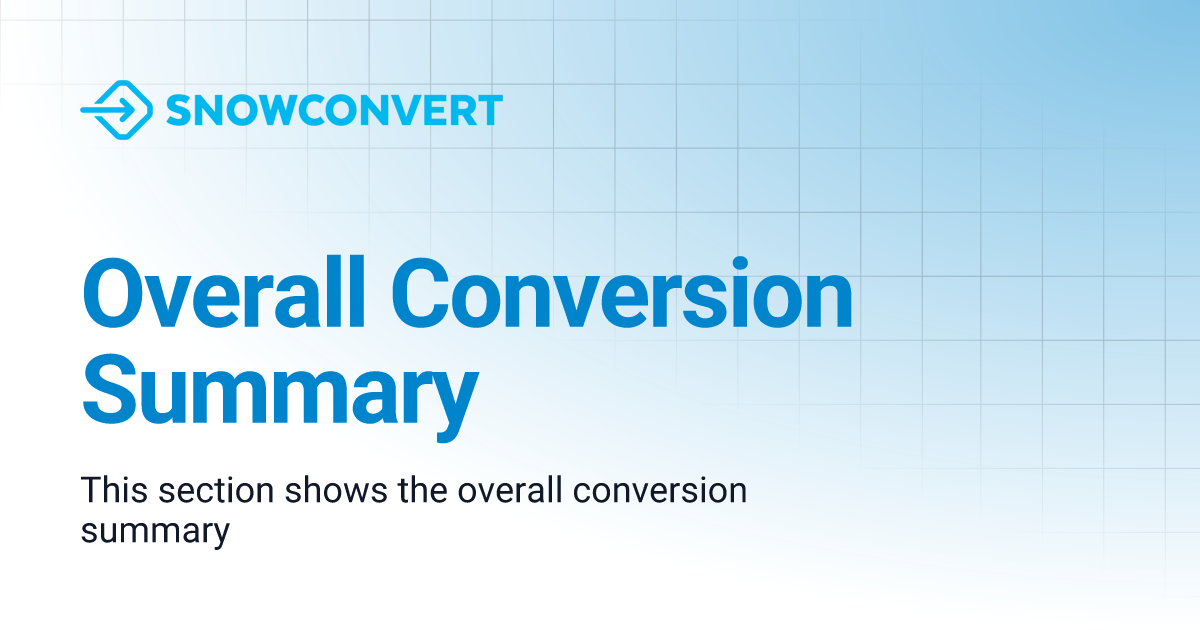 SNOWCONVERT

Overall Conversion Summary

This section shows the overall conversion summary